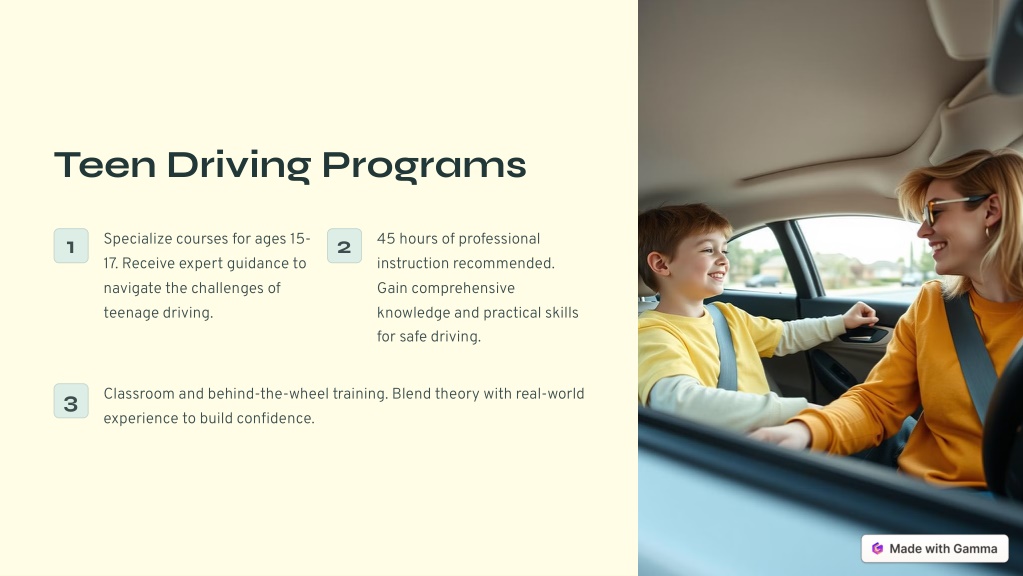 Teen Driving Programs

1

Specialize courses for ages 15-17. Receive expert guidance to navigate the challenges of teenage driving.

2

45 hours of professional instruction recommended. Gain comprehensive knowledge and practical skills for safe driving.

3

Classroom and behind-the-wheel training. Blend theory with real-world experience to build confidence.

Made with Gamma